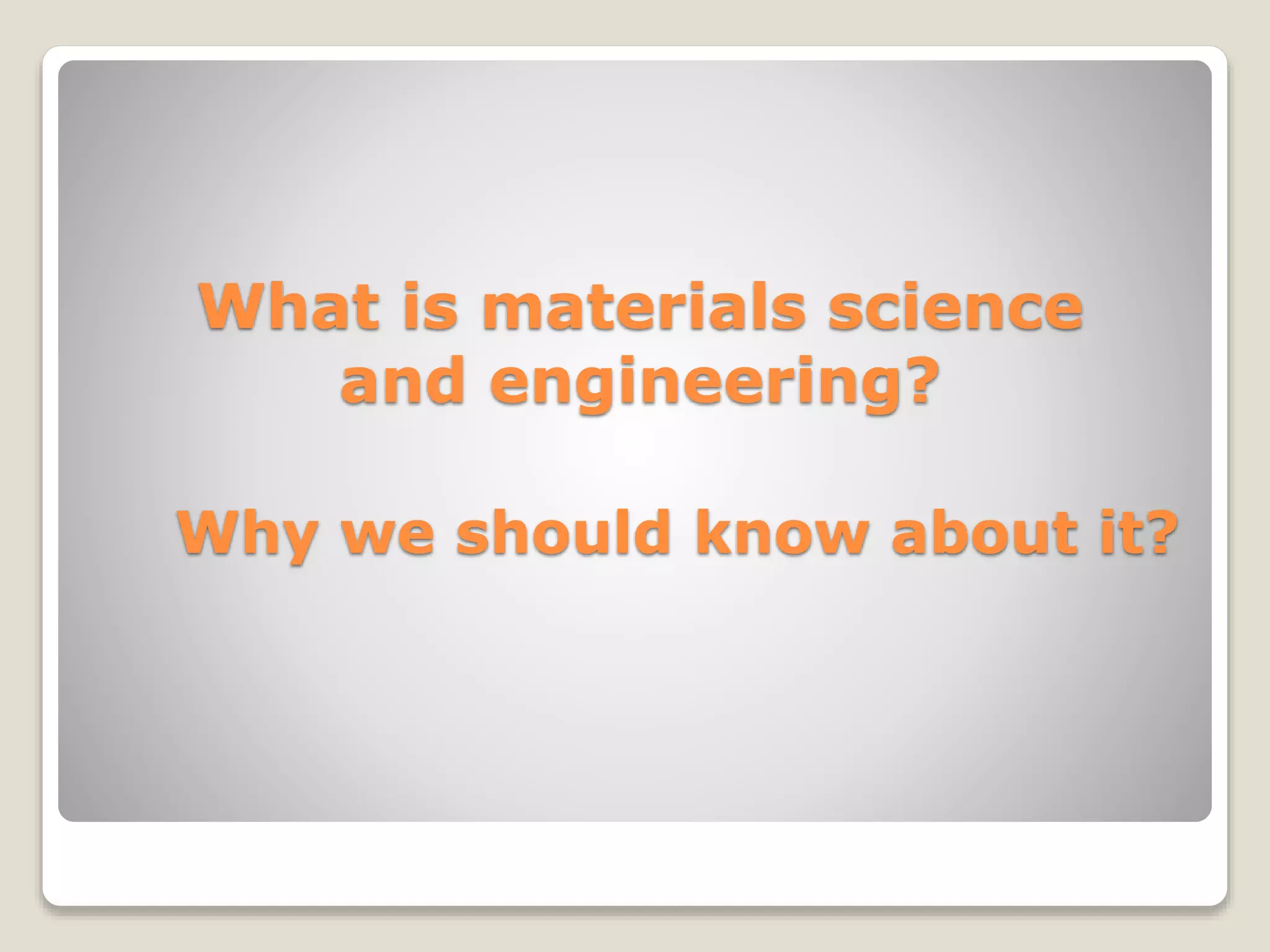 What is materials science and engineering?

Why we should know about it?